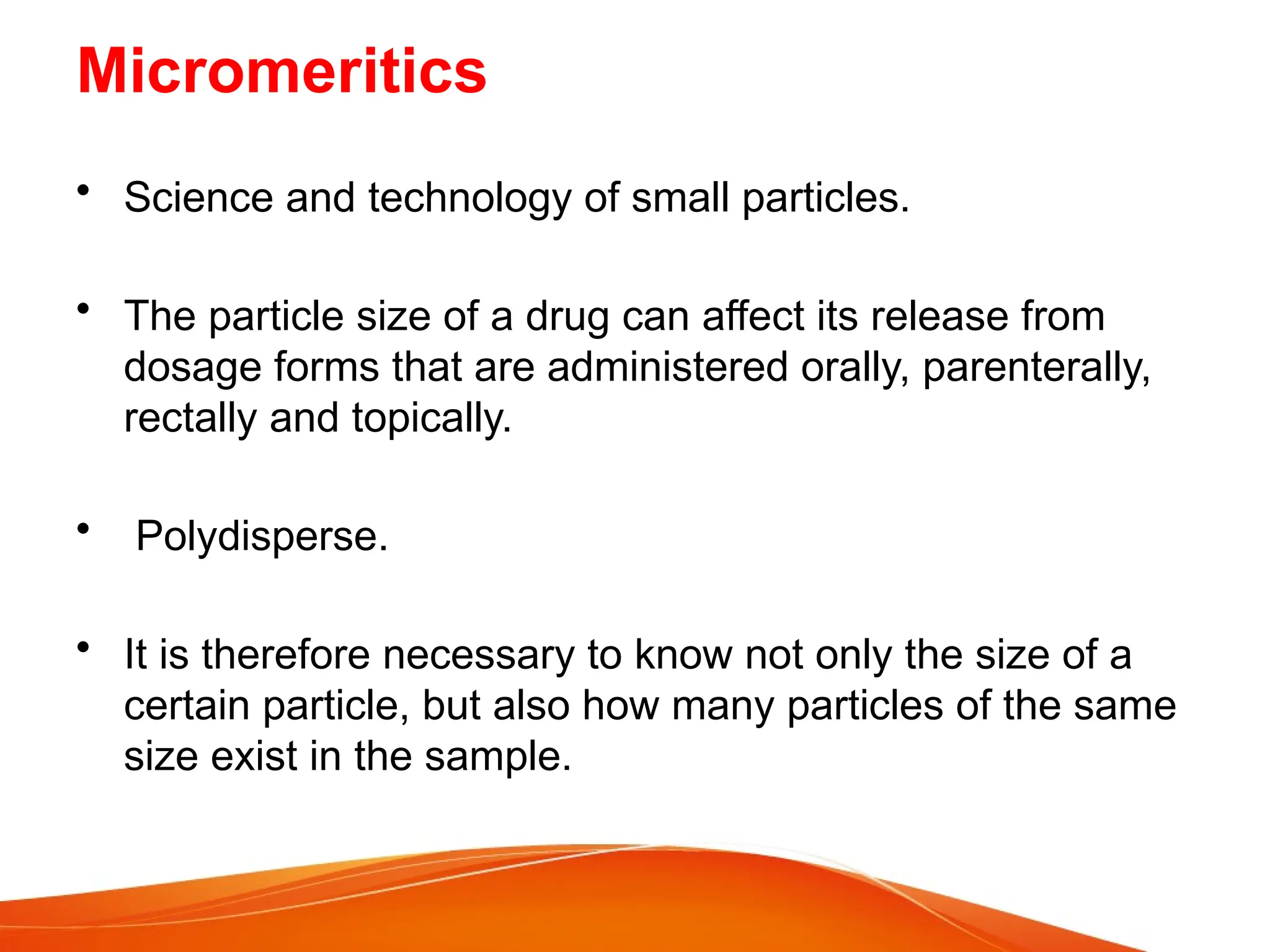 Micromeritics

• Science and technology of small particles.

• The particle size of a drug can affect its release from dosage forms that are administered orally, parenterally, rectally and topically.

• Polydisperse.

• It is therefore necessary to know not only the size of a certain particle, but also how many particles of the same size exist in the sample.